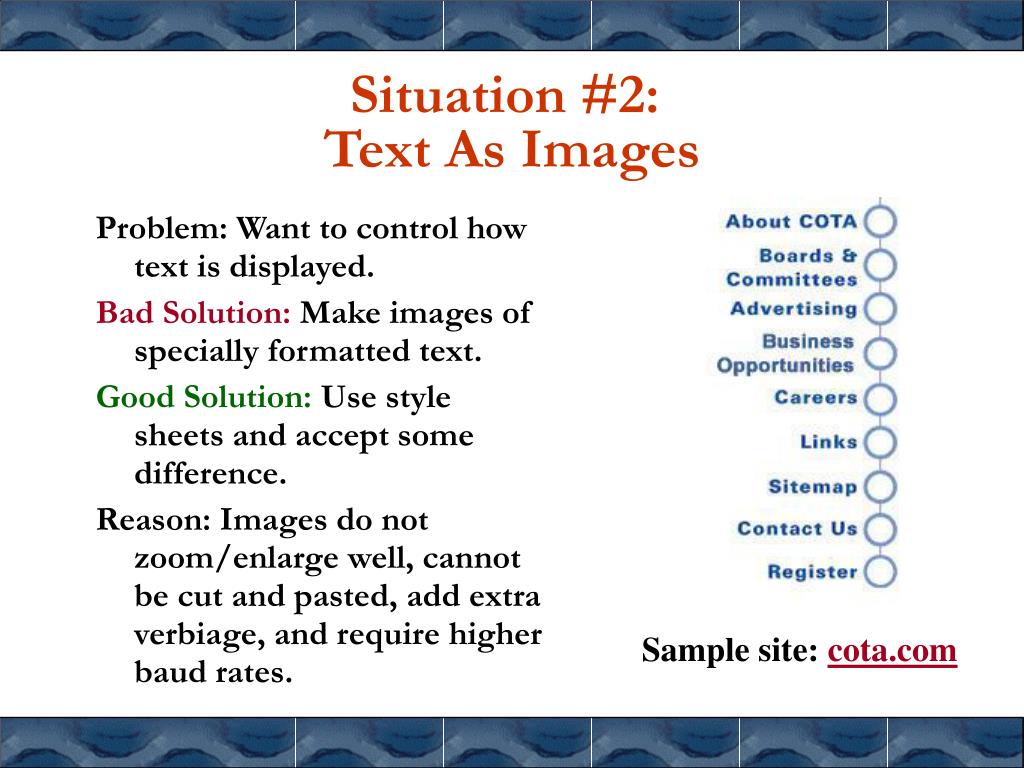 Situation #2:
Text As Images

Problem: Want to control how text is displayed.

Bad Solution: Make images of specially formatted text.

Good Solution: Use style sheets and accept some difference.

Reason: Images do not zoom/enlarge well, cannot be cut and pasted, add extra verbiage, and require higher baud rates.

About COTA
Boards & Committees
Advertising
Business Opportunities
Careers
Links
Sitemap
Contact Us
Register

Sample site: cota.com